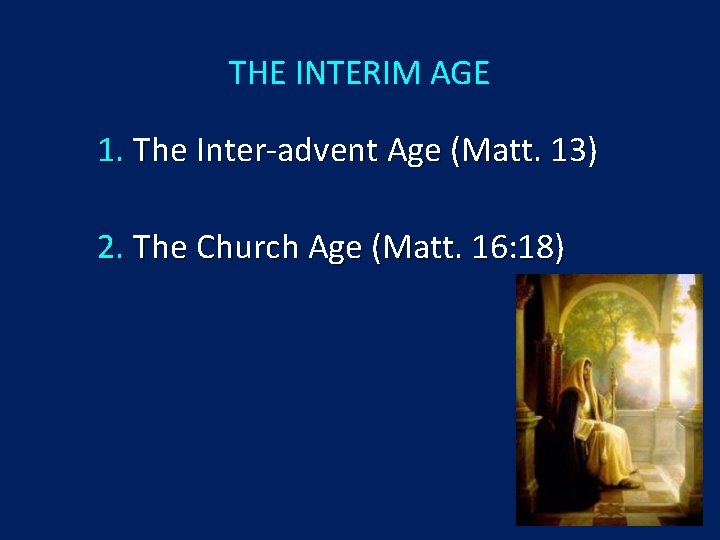 THE INTERIM AGE

1. The Inter-advent Age (Matt. 13)

2. The Church Age (Matt. 16:18)